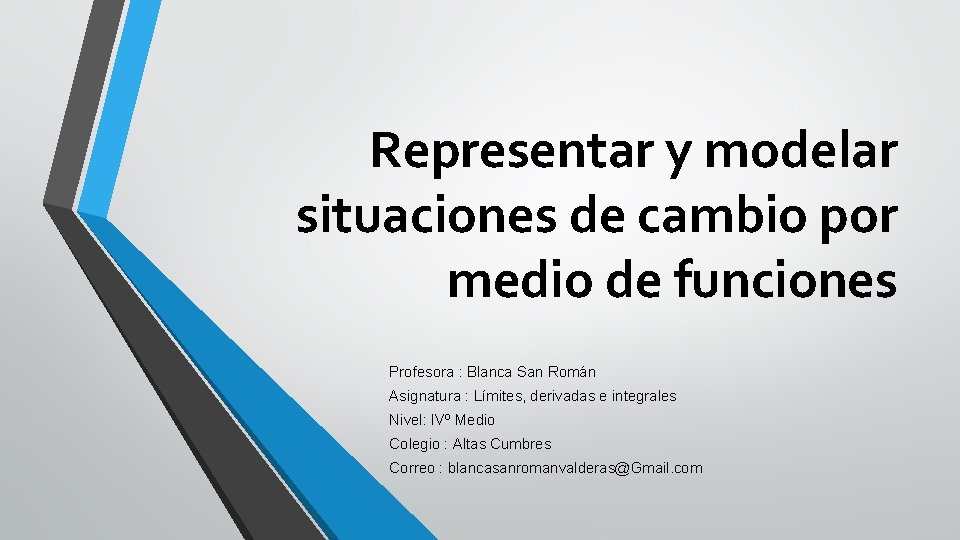 Representar y modelar situaciones de cambio por medio de funciones

Profesora : Blanca San Román
Asignatura : Límites, derivadas e integrales
Nivel: IVº Medio
Colegio : Altas Cumbres
Correo : blancasanromanvalderas@Gmail.com